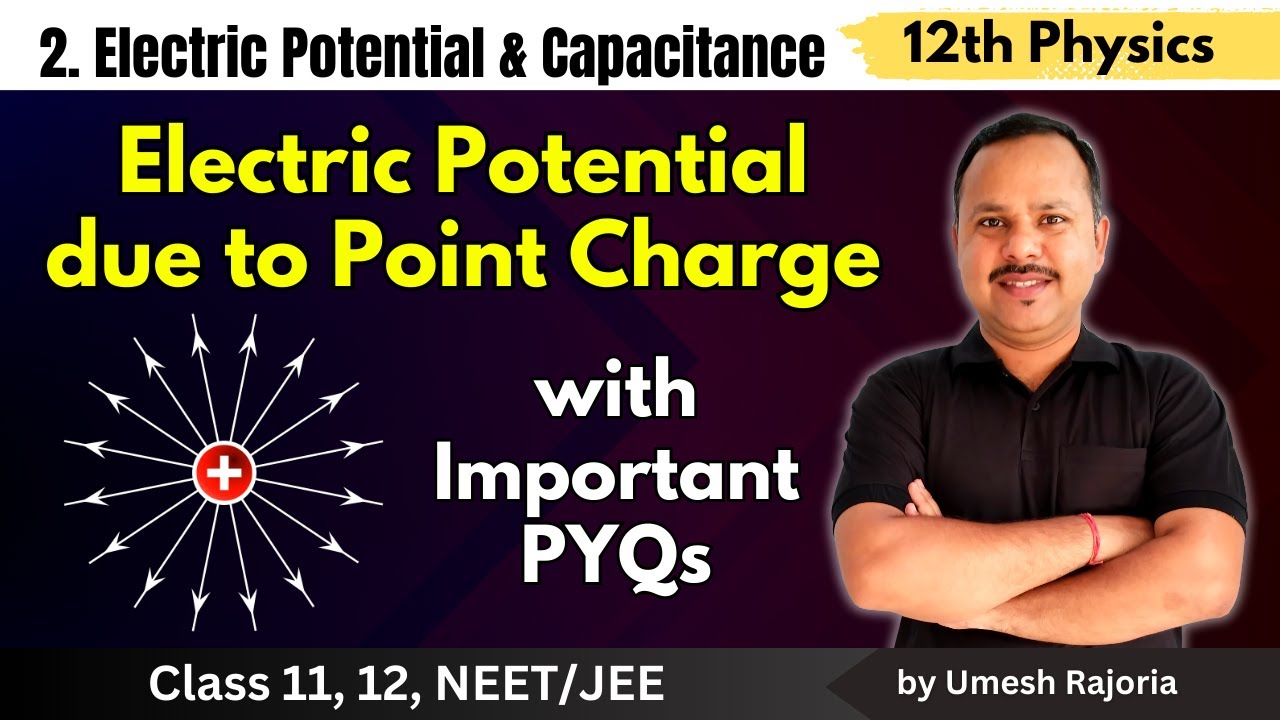 2. Electric Potential & Capacitance

12th Physics

Electric Potential due to Point Charge

+

with Important PYQs

Class 11, 12, NEET/JEE

by Umesh Rajoria